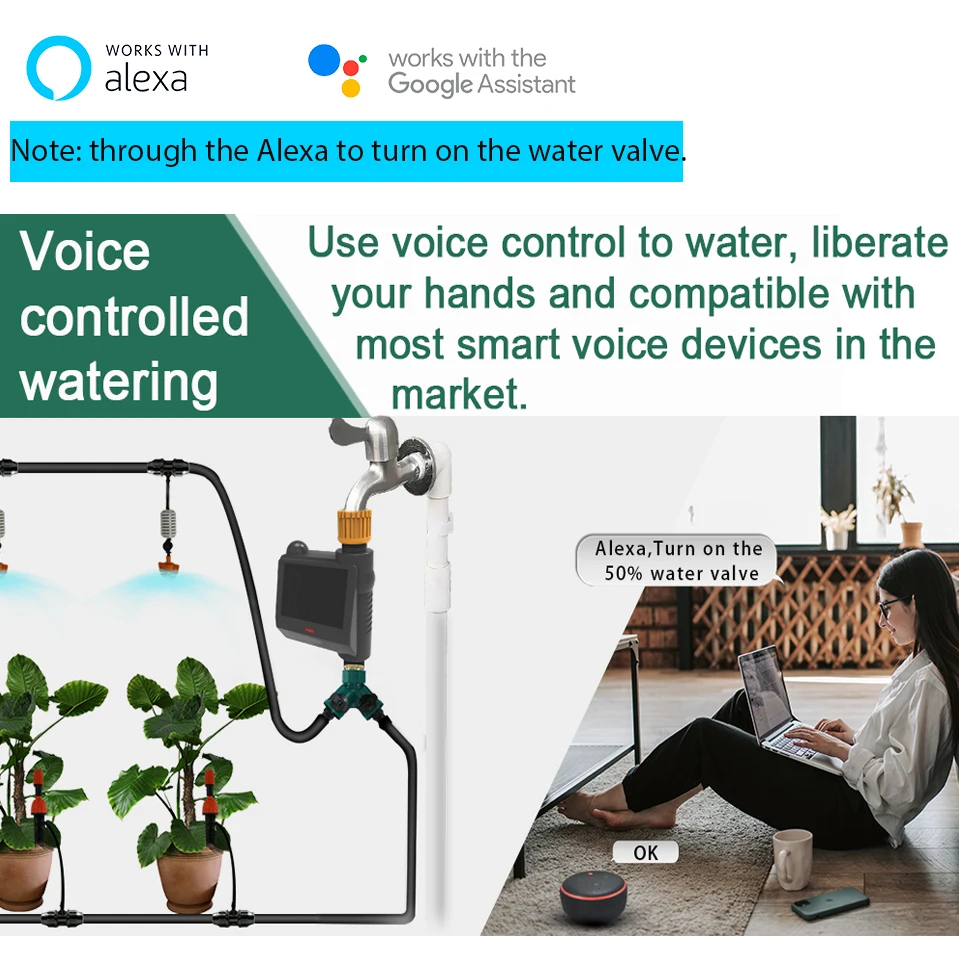 WORKS WITH
alexa

works with the
Google Assistant

Note: through the Alexa to turn on the water valve.

Voice controlled watering

Use voice control to water, liberate your hands and compatible with most smart voice devices in the market.

Alexa,Turn on the 50% water valve

OK